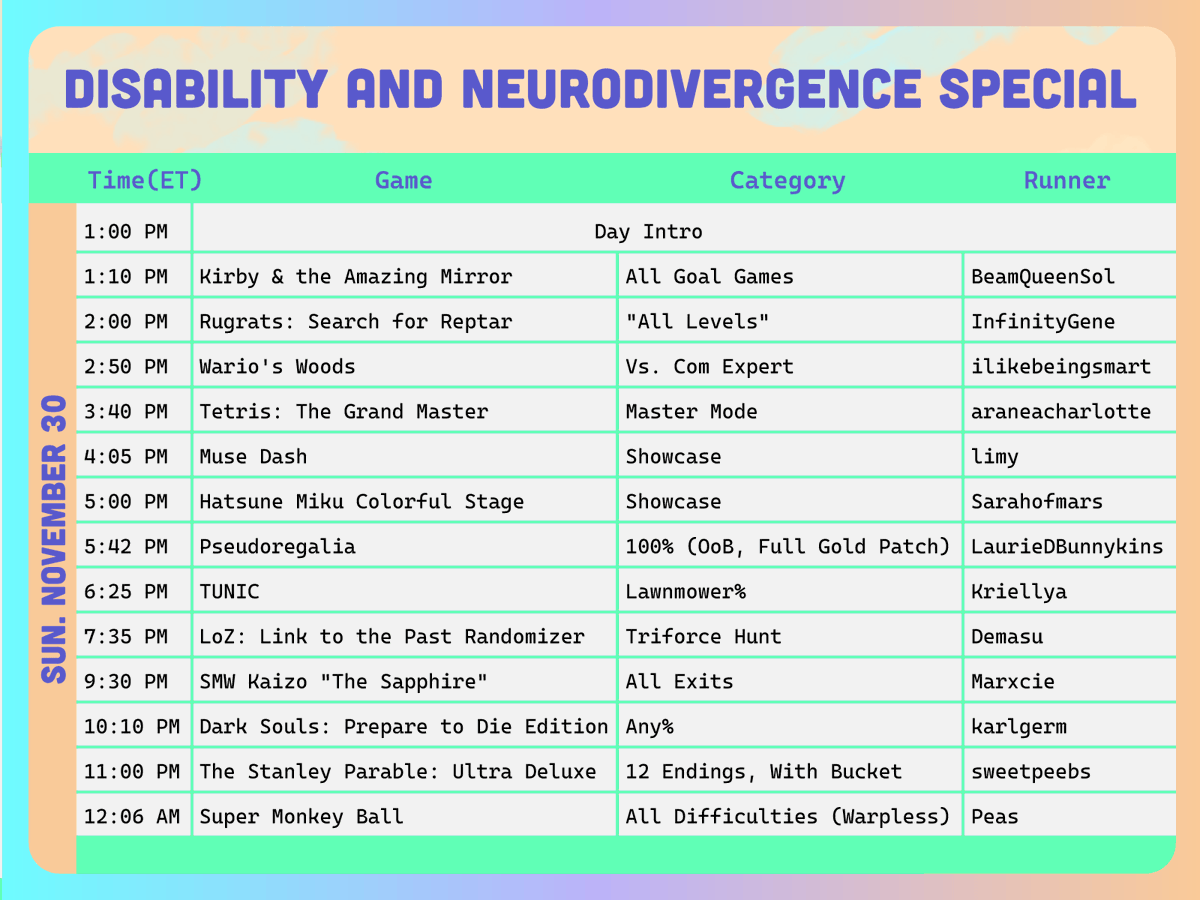 DISABILITY AND NEURODIVERGENCE SPECIAL

SUN. NOVEMBER 30

| Time(ET) | Game | Category | Runner |
|---|---|---|---|
| 1:00 PM | Day Intro | | |
| 1:10 PM | Kirby & the Amazing Mirror | All Goal Games | BeamQueenSol |
| 2:00 PM | Rugrats: Search for Reptar | "All Levels" | InfinityGene |
| 2:50 PM | Wario's Woods | Vs. Com Expert | ilikebeingsmart |
| 3:40 PM | Tetris: The Grand Master | Master Mode | araneacharlotte |
| 4:05 PM | Muse Dash | Showcase | limy |
| 5:00 PM | Hatsune Miku Colorful Stage | Showcase | Sarahofmars |
| 5:42 PM | Pseudoregalia | 100% (OoB, Full Gold Patch) | LaurieDBunnykins |
| 6:25 PM | TUNIC | Lawnmower% | Kriellya |
| 7:35 PM | LoZ: Link to the Past Randomizer | Triforce Hunt | Demasu |
| 9:30 PM | SMW Kaizo "The Sapphire" | All Exits | Marxcie |
| 10:10 PM | Dark Souls: Prepare to Die Edition | Any% | karlgerm |
| 11:00 PM | The Stanley Parable: Ultra Deluxe | 12 Endings, With Bucket | sweetpeebs |
| 12:06 AM | Super Monkey Ball | All Difficulties (Warpless) | Peas |